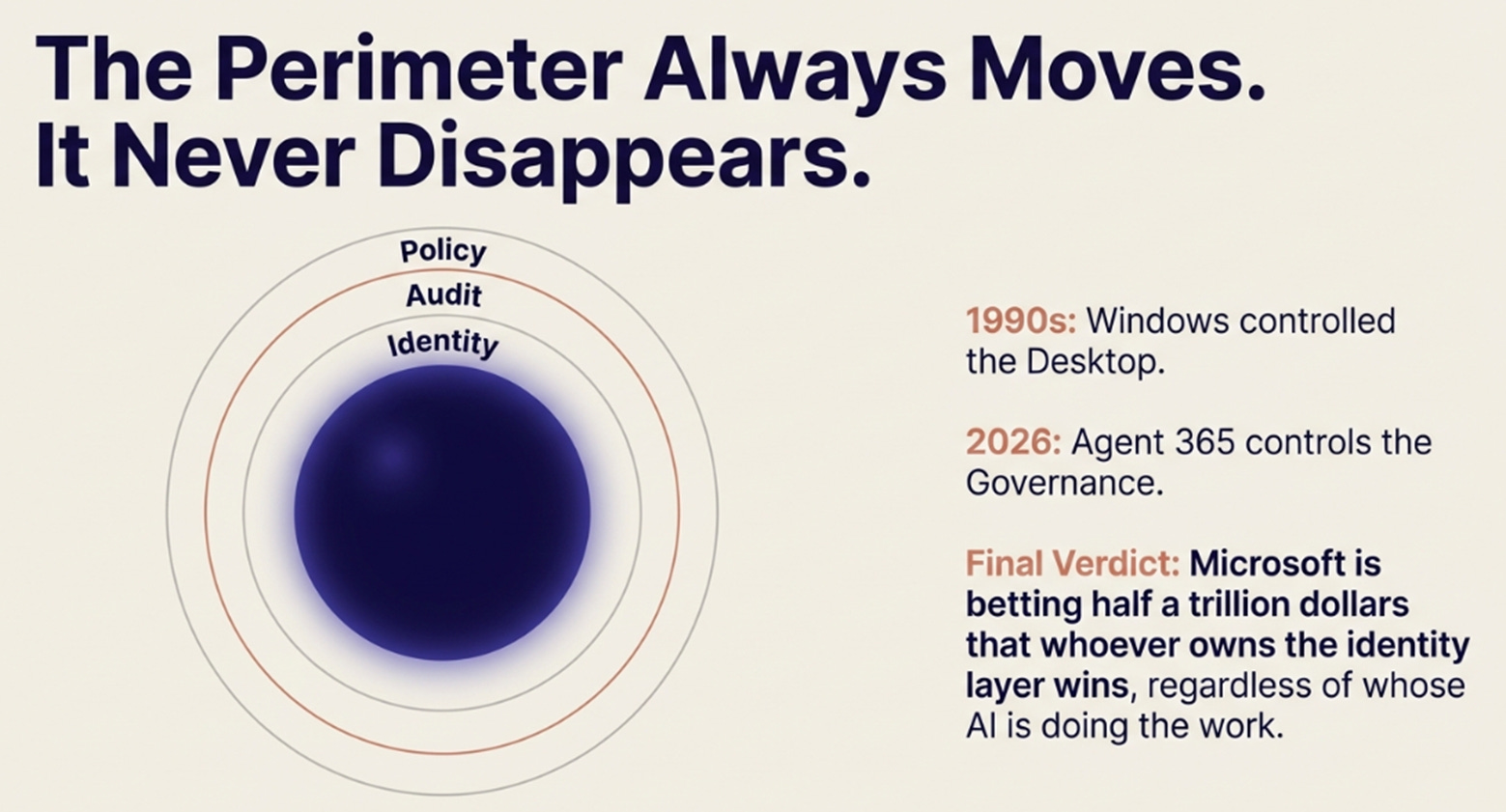 The Perimeter Always Moves. It Never Disappears.

Policy
Audit
Identity

1990s: Windows controlled the Desktop.

2026: Agent 365 controls the Governance.

Final Verdict: Microsoft is betting half a trillion dollars that whoever owns the identity layer wins, regardless of whose AI is doing the work.